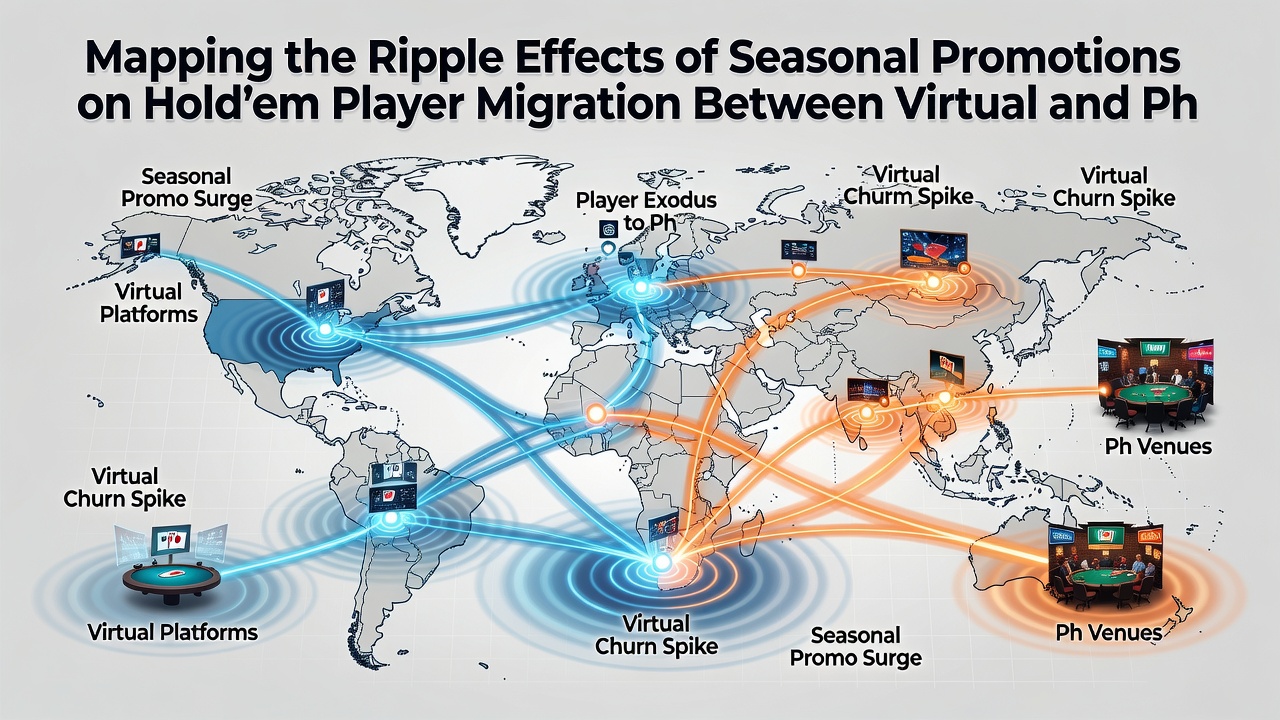 Mapping the Ripple Effects of Seasonal Promotions on Hold'em Player Migration Between Virtual and Ph

Seasonal Promo Surge

Player Exodus to Ph

Virtual Churn Spike

Virtual Churn Spike

Virtual Platforms

Ph Venues

Virtual Churn Spike

Virtual Platforms

Virtual Churn Spike

Seasonal Promo Surge

Ph Venues